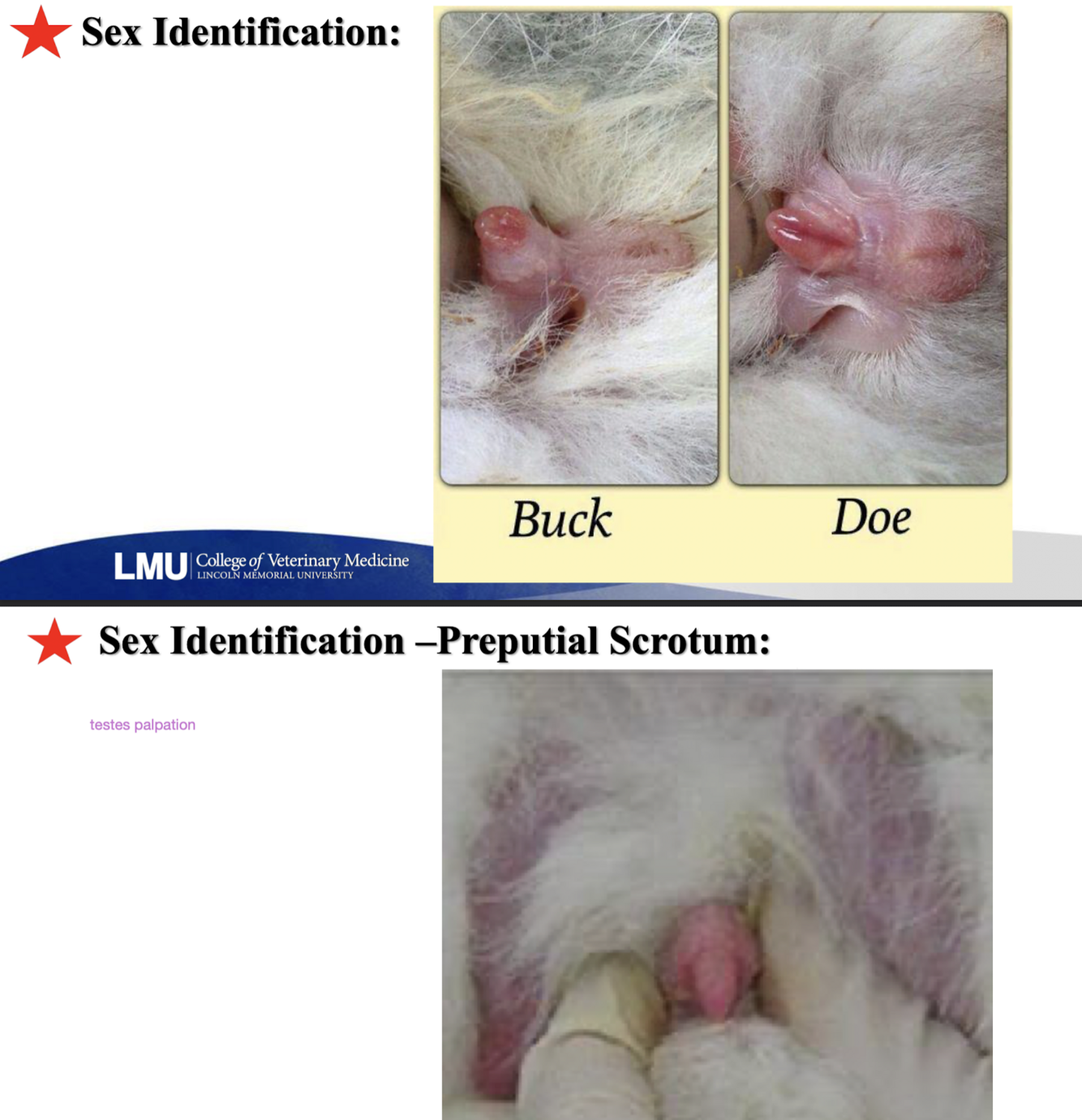 Sex Identification:

Buck

Doe

LMU College of Veterinary Medicine
LINCOLN MEMORIAL UNIVERSITY

Sex Identification –Preputial Scrotum:

testes palpation